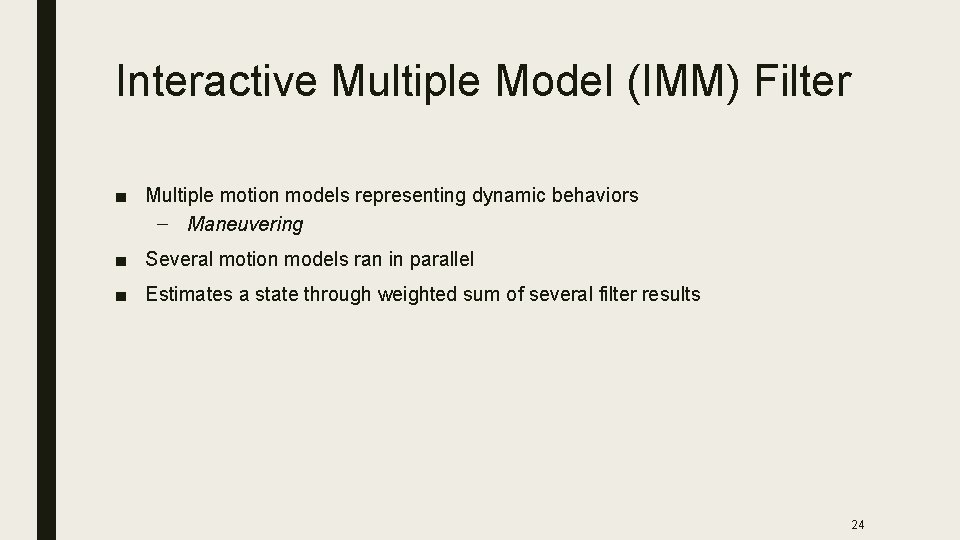 Interactive Multiple Model (IMM) Filter

■ Multiple motion models representing dynamic behaviors
– Maneuvering

■ Several motion models ran in parallel

■ Estimates a state through weighted sum of several filter results

24